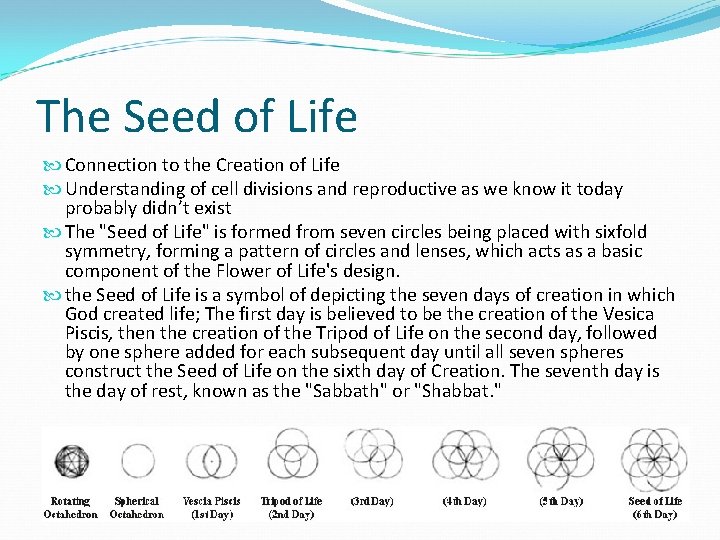 The Seed of Life

Connection to the Creation of Life

Understanding of cell divisions and reproductive as we know it today probably didn't exist

The "Seed of Life" is formed from seven circles being placed with sixfold symmetry, forming a pattern of circles and lenses, which acts as a basic component of the Flower of Life's design.

the Seed of Life is a symbol of depicting the seven days of creation in which God created life; The first day is believed to be the creation of the Vesica Piscis, then the creation of the Tripod of Life on the second day, followed by one sphere added for each subsequent day until all seven spheres construct the Seed of Life on the sixth day of Creation. The seventh day is the day of rest, known as the "Sabbath" or "Shabbat."

Rotating Octahedron

Spherical Octahedron

Vescia Piscis (1st Day)

Tripod of Life (2nd Day)

(3rd Day)

(4th Day)

(5th Day)

Seed of Life (6th Day)